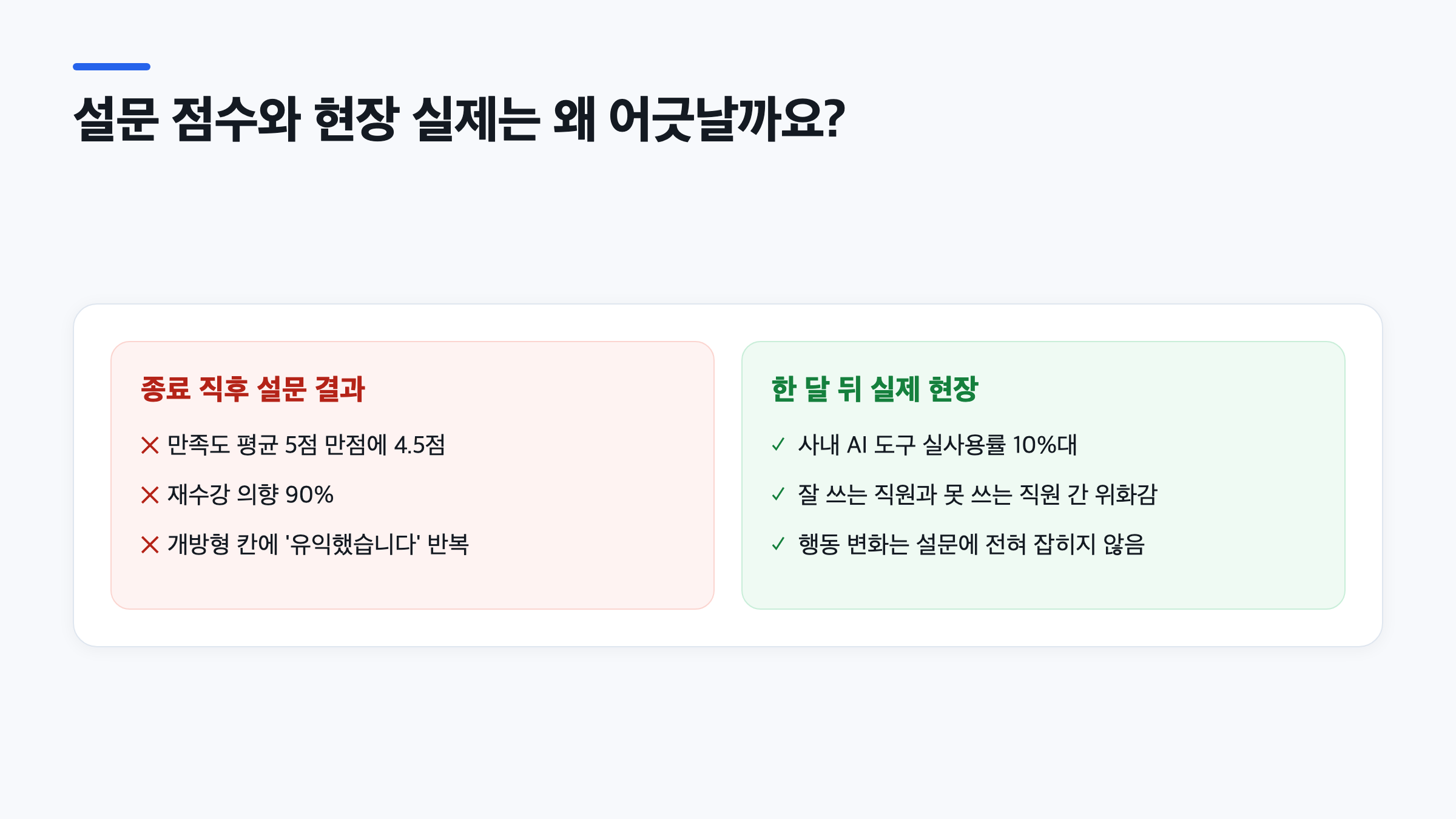 설문 점수와 현장 실제는 왜 어긋날까요?

종료 직후 설문 결과

✕ 만족도 평균 5점 만점에 4.5점

✕ 재수강 의향 90%

✕ 개방형 칸에 '유익했습니다' 반복

한 달 뒤 실제 현장

✓ 사내 AI 도구 실사용률 10%대

✓ 잘 쓰는 직원과 못 쓰는 직원 간 위화감

✓ 행동 변화는 설문에 전혀 잡히지 않음